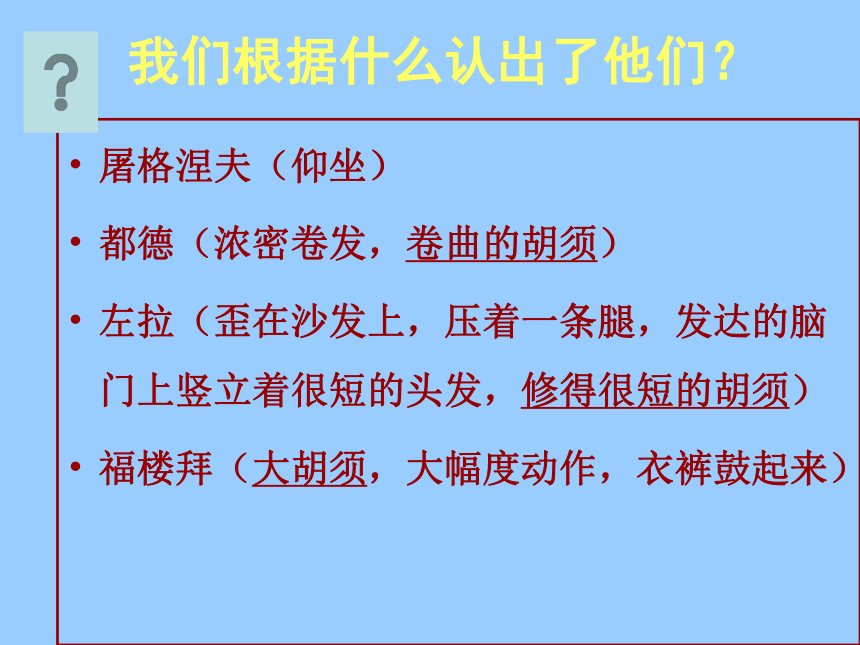 ?

我们根据什么认出了他们？

• 屠格涅夫（仰坐）

• 都德（浓密卷发，卷曲的胡须）

• 左拉（歪在沙发上，压着一条腿，发达的脑门上竖立着很短的头发，修得很短的胡须）

• 福楼拜（大胡须，大幅度动作，衣裤鼓起来）